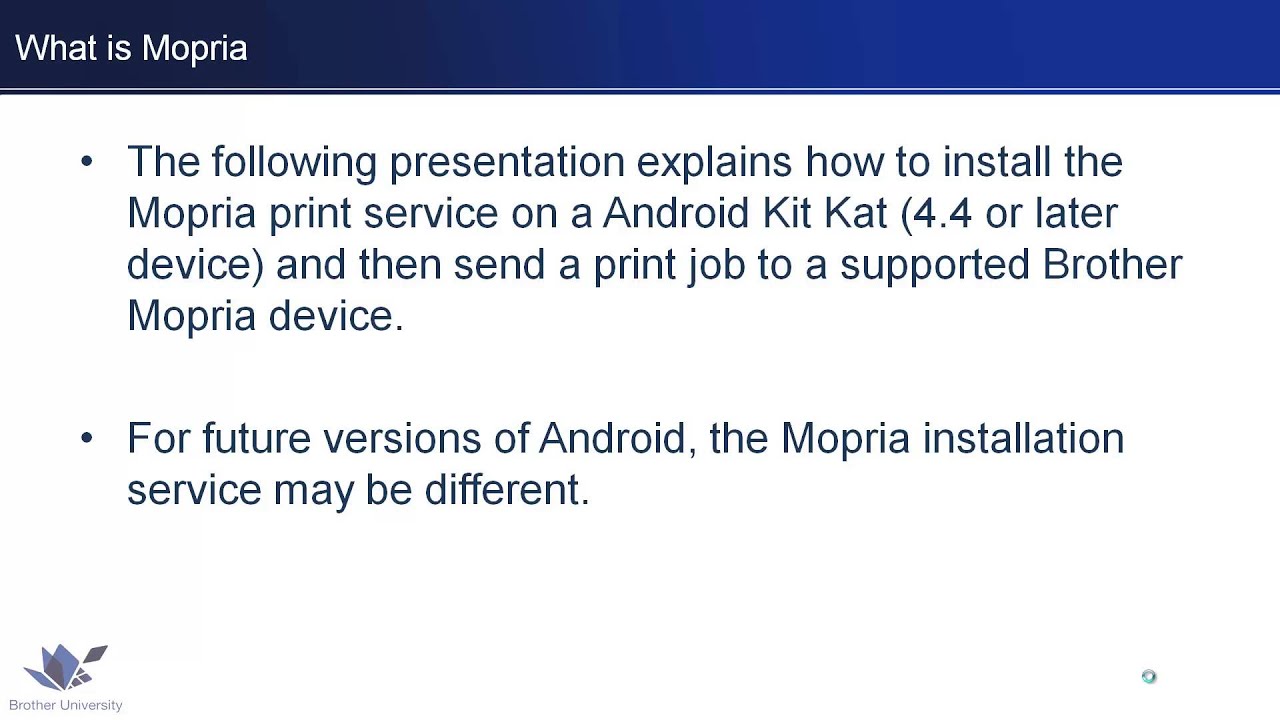 What is Mopria

• The following presentation explains how to install the Mopria print service on a Android Kit Kat (4.4 or later device) and then send a print job to a supported Brother Mopria device.

• For future versions of Android, the Mopria installation service may be different.

Brother University